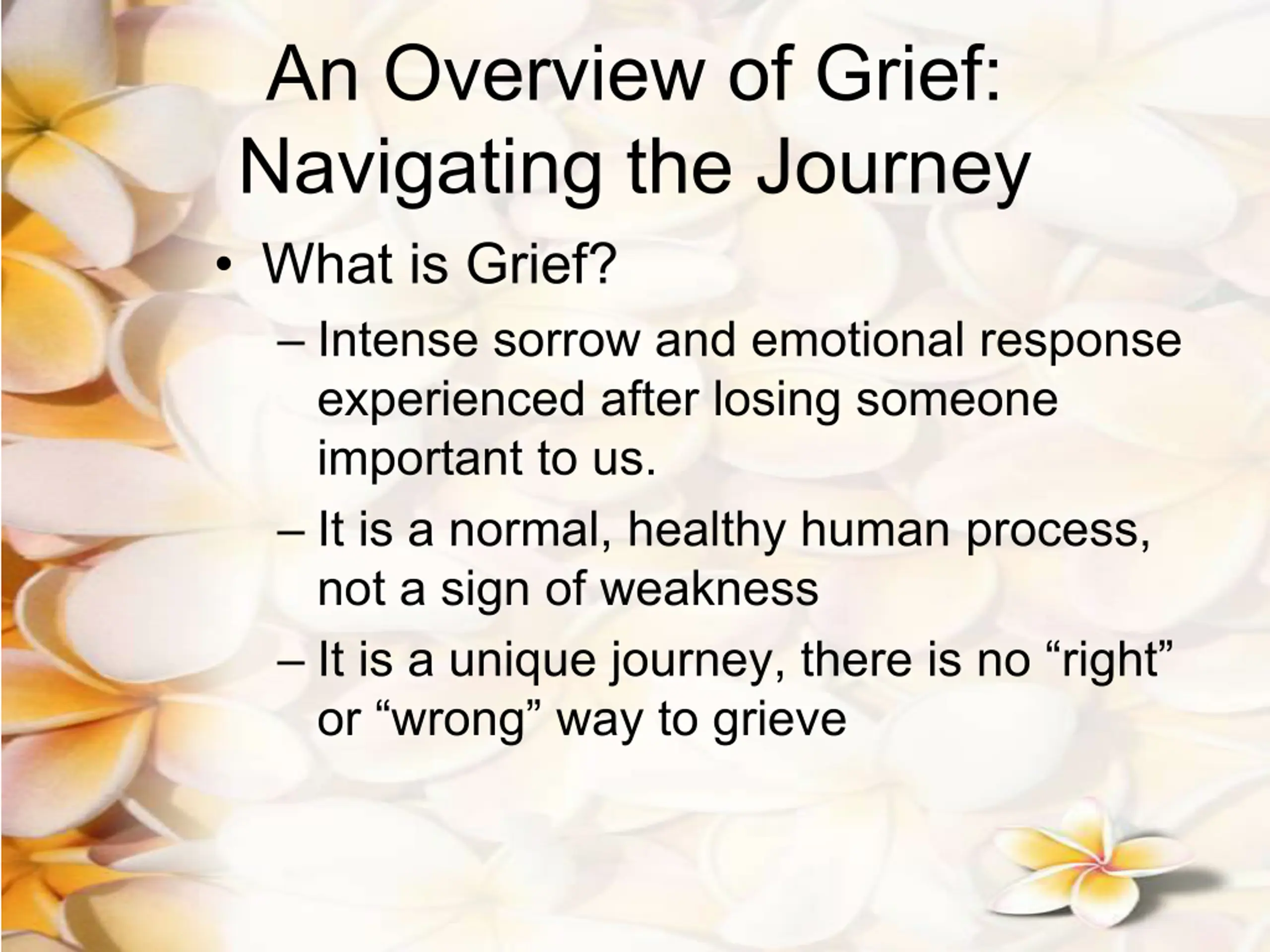 An Overview of Grief: Navigating the Journey

• What is Grief?

– Intense sorrow and emotional response experienced after losing someone important to us.

– It is a normal, healthy human process, not a sign of weakness

– It is a unique journey, there is no “right” or “wrong” way to grieve